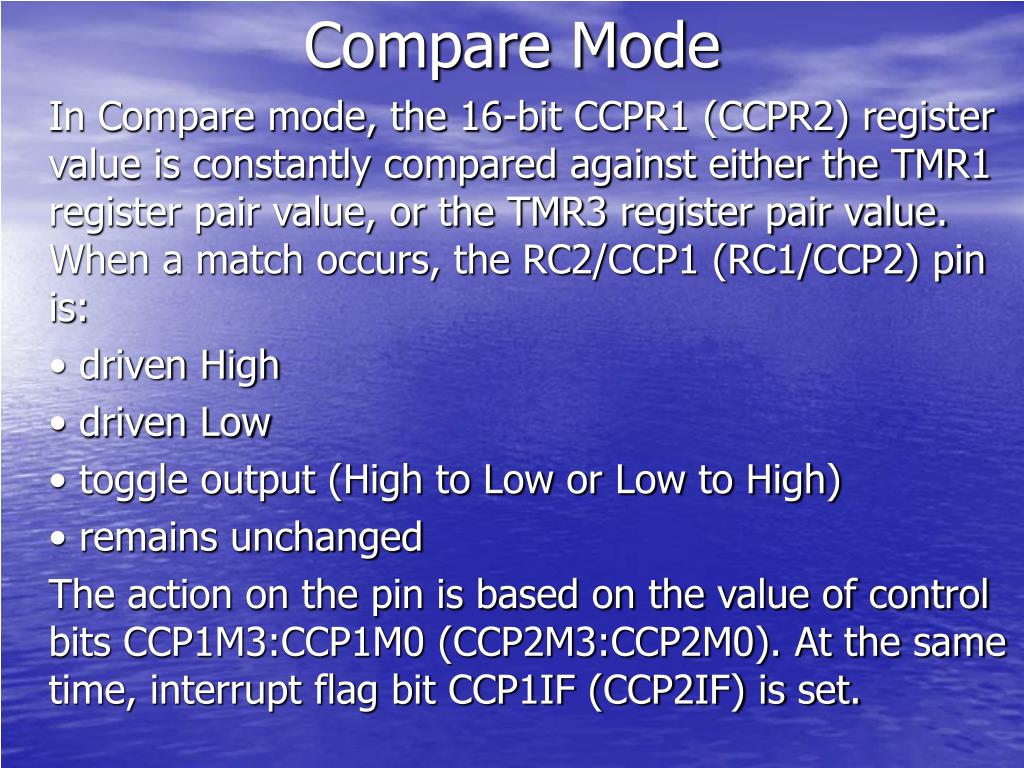 Compare Mode

In Compare mode, the 16-bit CCPR1 (CCPR2) register value is constantly compared against either the TMR1 register pair value, or the TMR3 register pair value. When a match occurs, the RC2/CCP1 (RC1/CCP2) pin is:

• driven High

• driven Low

• toggle output (High to Low or Low to High)

• remains unchanged

The action on the pin is based on the value of control bits CCP1M3:CCP1M0 (CCP2M3:CCP2M0). At the same time, interrupt flag bit CCP1IF (CCP2IF) is set.